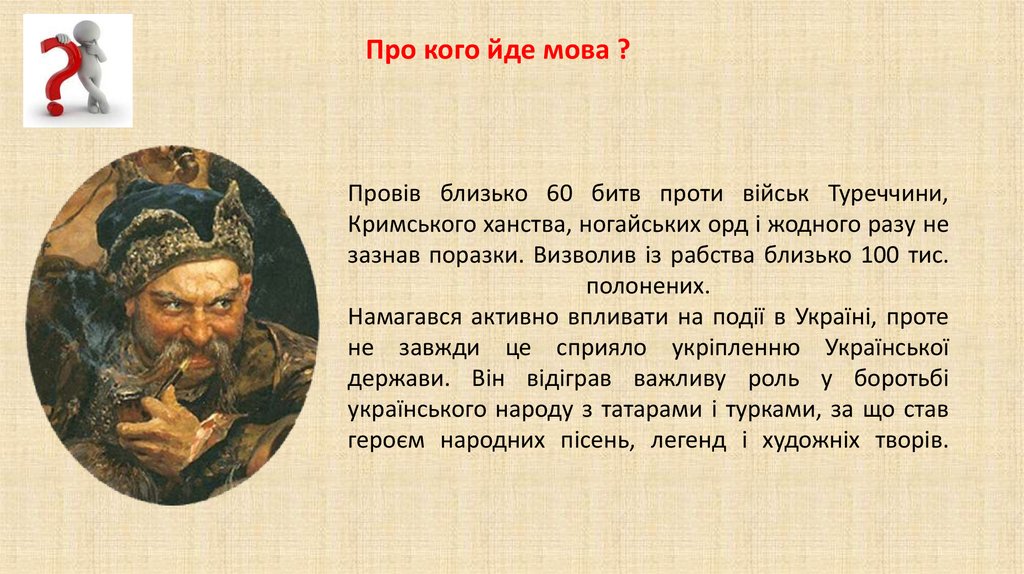 Про кого йде мова ?

Провів близько 60 битв проти військ Туреччини, Кримського ханства, ногайських орд і жодного разу не зазнав поразки. Визволив із рабства близько 100 тис. полонених.

Намагався активно впливати на події в Україні, проте не завжди це сприяло укріпленню Української держави. Він відіграв важливу роль у боротьбі українського народу з татарами і турками, за що став героєм народних пісень, легенд і художніх творів.